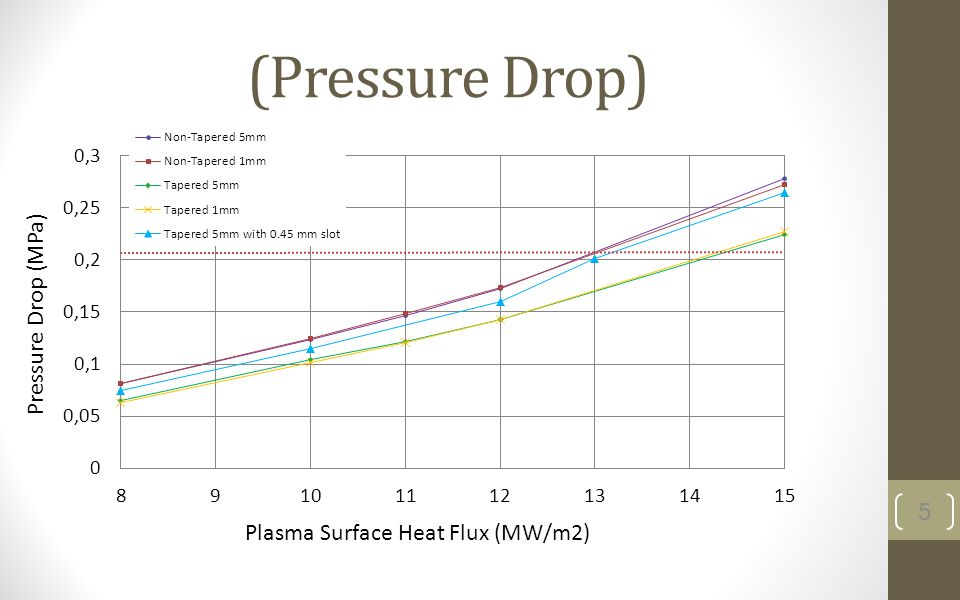 (Pressure Drop)

Non-Tapered 5mm
Non-Tapered 1mm
Tapered 5mm
Tapered 1mm
Tapered 5mm with 0.45 mm slot

Pressure Drop (MPa)

0,3
0,25
0,2
0,15
0,1
0,05
0

8
9
10
11
12
13
14
15

Plasma Surface Heat Flux (MW/m2)

5